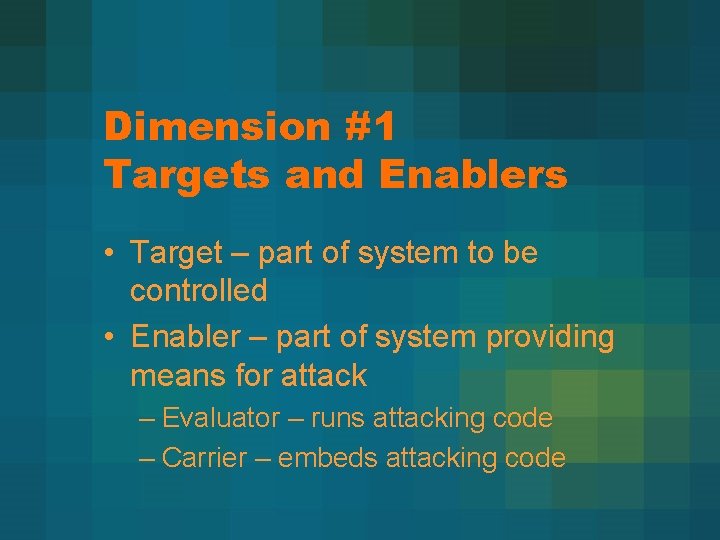 Dimension #1
Targets and Enablers

• Target – part of system to be controlled
• Enabler – part of system providing means for attack
– Evaluator – runs attacking code
– Carrier – embeds attacking code